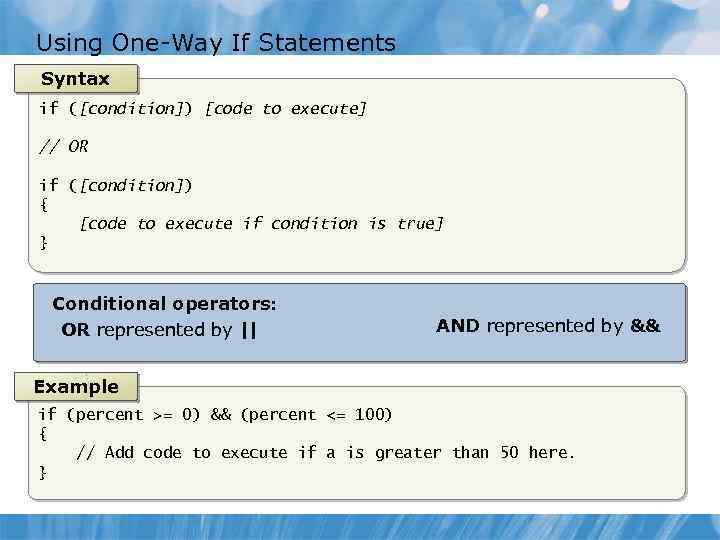 Using One-Way If Statements

Syntax

if ([condition]) [code to execute]

// OR

if ([condition])
{
    [code to execute if condition is true]
}

Conditional operators:
OR represented by ||

AND represented by &&

Example

if (percent >= 0) && (percent <= 100)
{
    // Add code to execute if a is greater than 50 here.
}